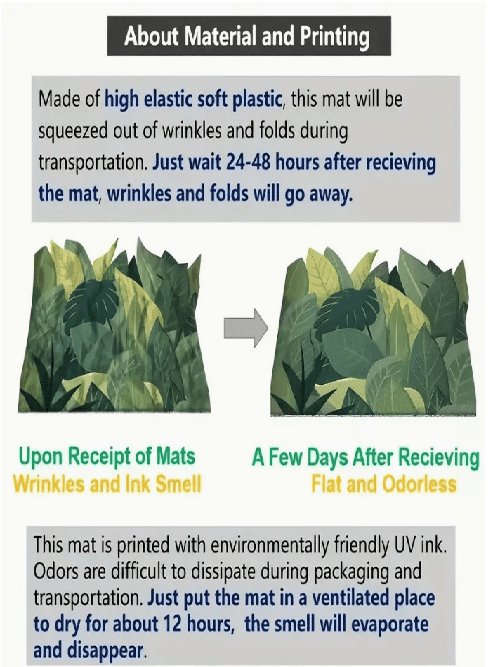 About Material and Printing

Made of high elastic soft plastic, this mat will be squeezed out of wrinkles and folds during transportation. Just wait 24-48 hours after recieving the mat, wrinkles and folds will go away.

Upon Receipt of Mats
Wrinkles and Ink Smell

A Few Days After Recieving
Flat and Odorless

This mat is printed with environmentally friendly UV ink. Odors are difficult to dissipate during packaging and transportation. Just put the mat in a ventilated place to dry for about 12 hours, the smell will evaporate and disappear.